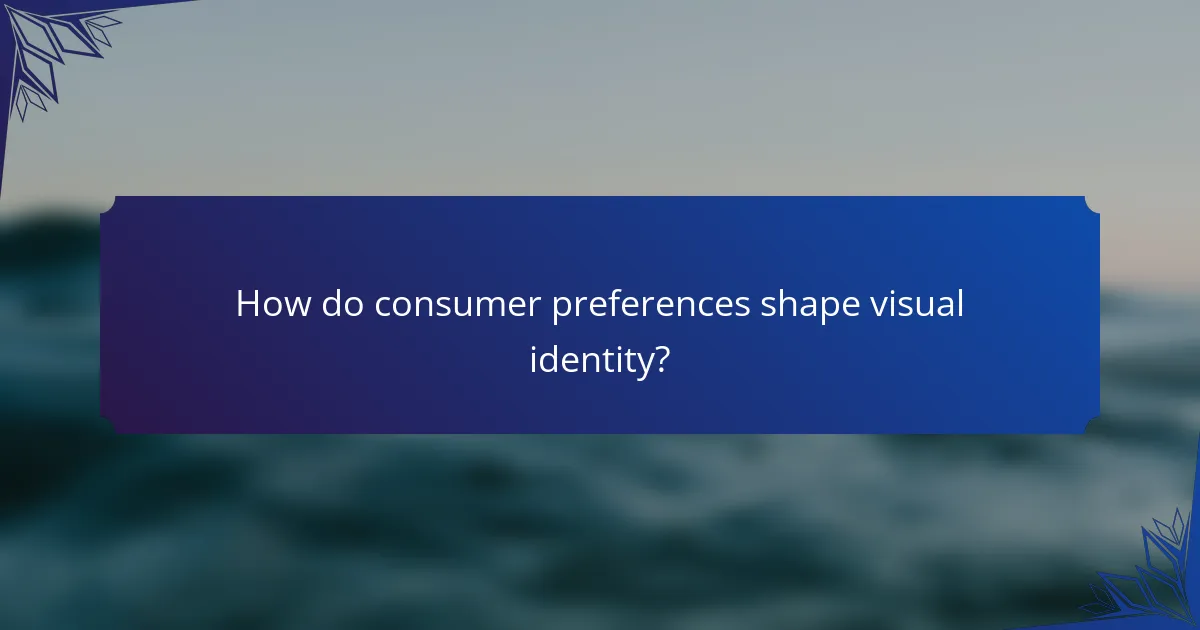 How do consumer preferences shape visual identity?